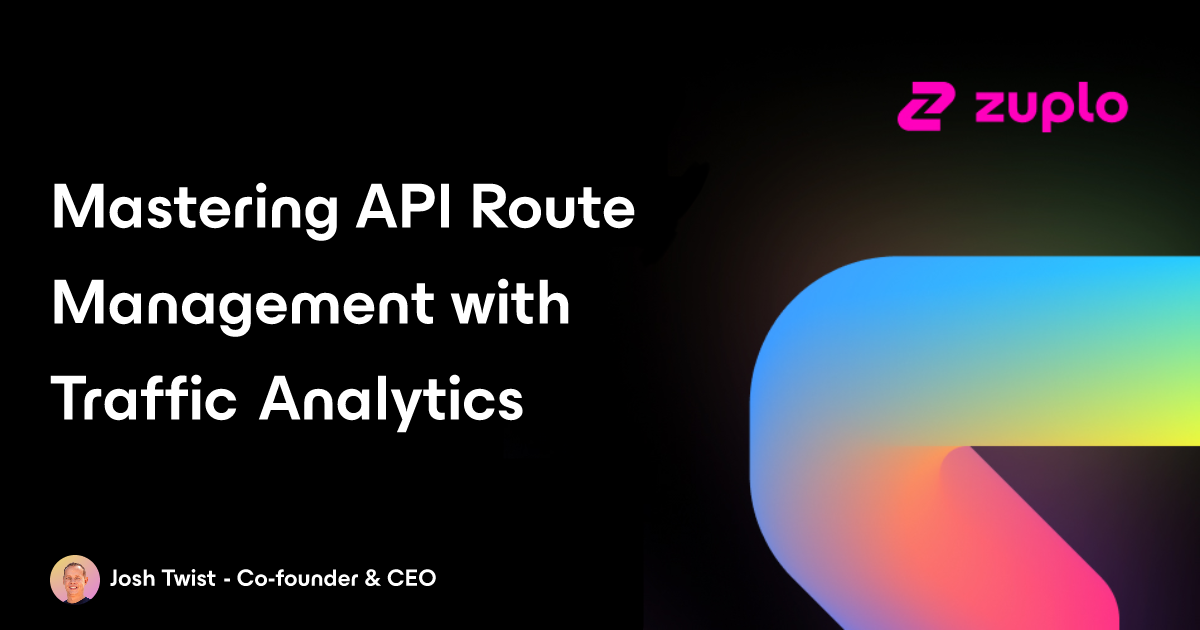 zuplo

Mastering API Route Management with Traffic Analytics

Josh Twist - Co-founder & CEO